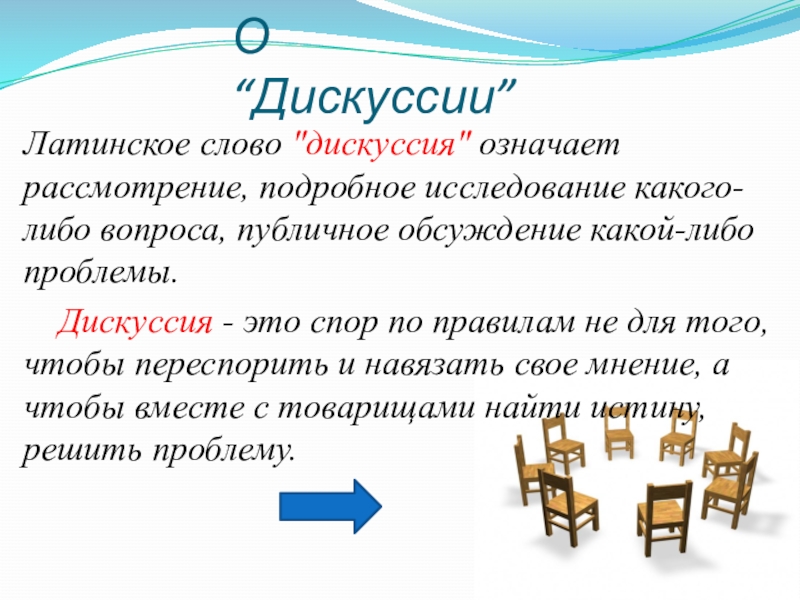 О
“Дискуссии”

Латинское слово "дискуссия" означает рассмотрение, подробное исследование какого-либо вопроса, публичное обсуждение какой-либо проблемы.

Дискуссия - это спор по правилам не для того, чтобы переспорить и навязать свое мнение, а чтобы вместе с товарищами найти истину, решить проблему.